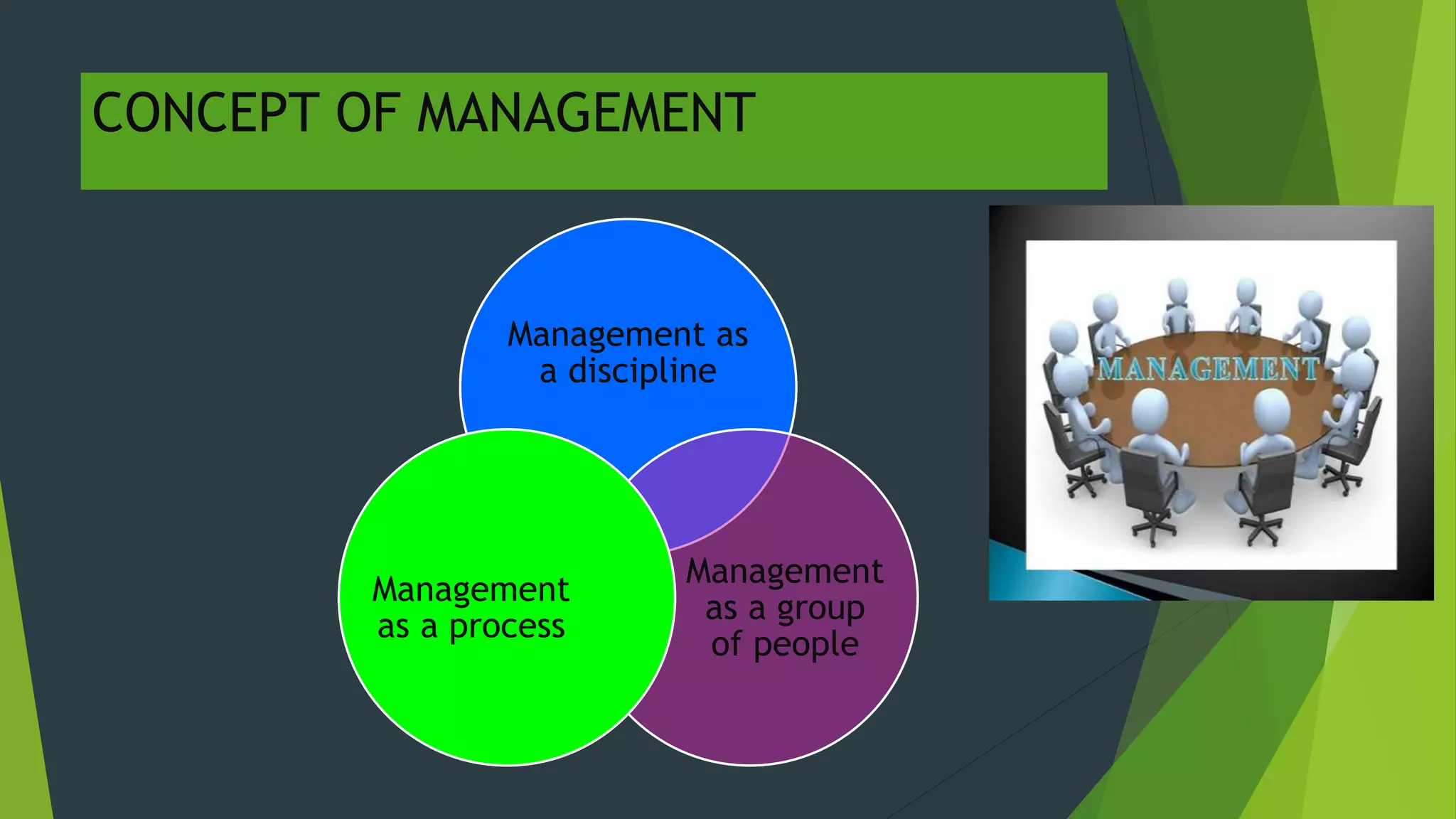 CONCEPT OF MANAGEMENT

Management as a discipline

Management as a process

Management as a group of people

MANAGEMENT